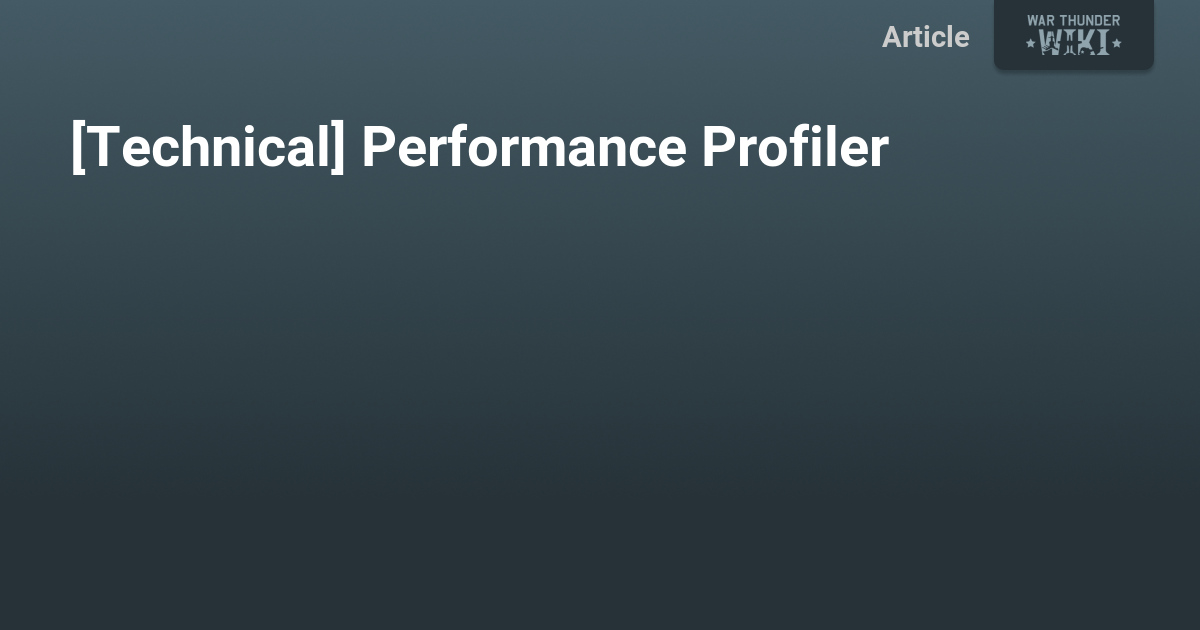 Article

WAR THUNDER
WIKI

[Technical] Performance Profiler